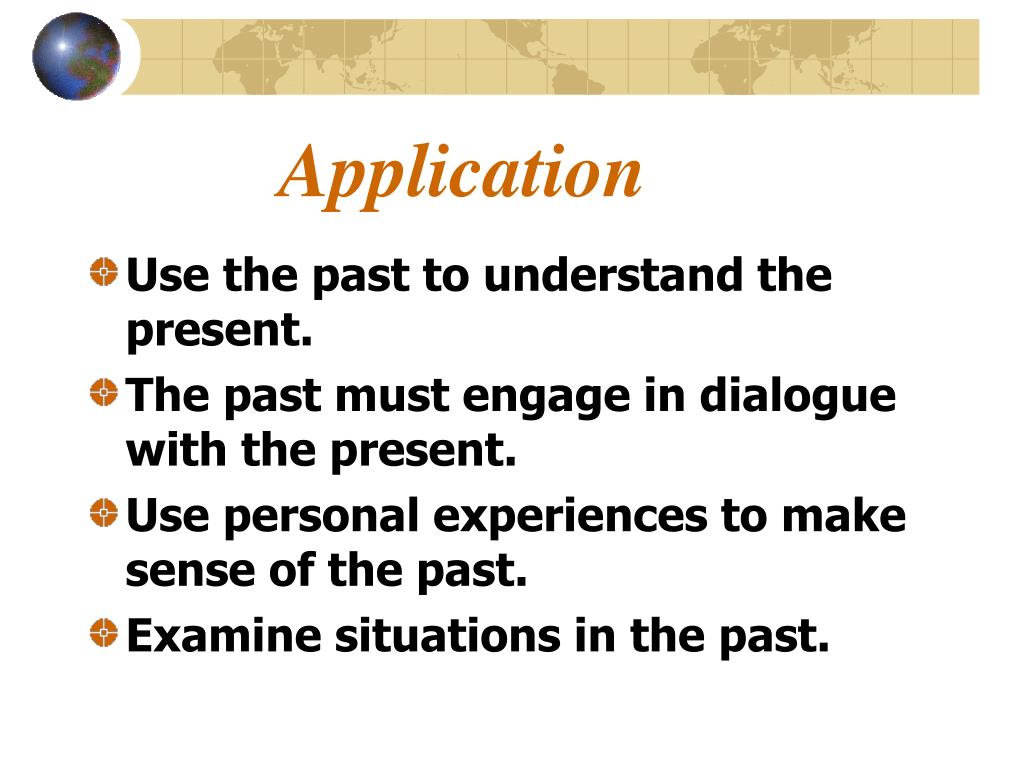 Application

Use the past to understand the present.

The past must engage in dialogue with the present.

Use personal experiences to make sense of the past.

Examine situations in the past.